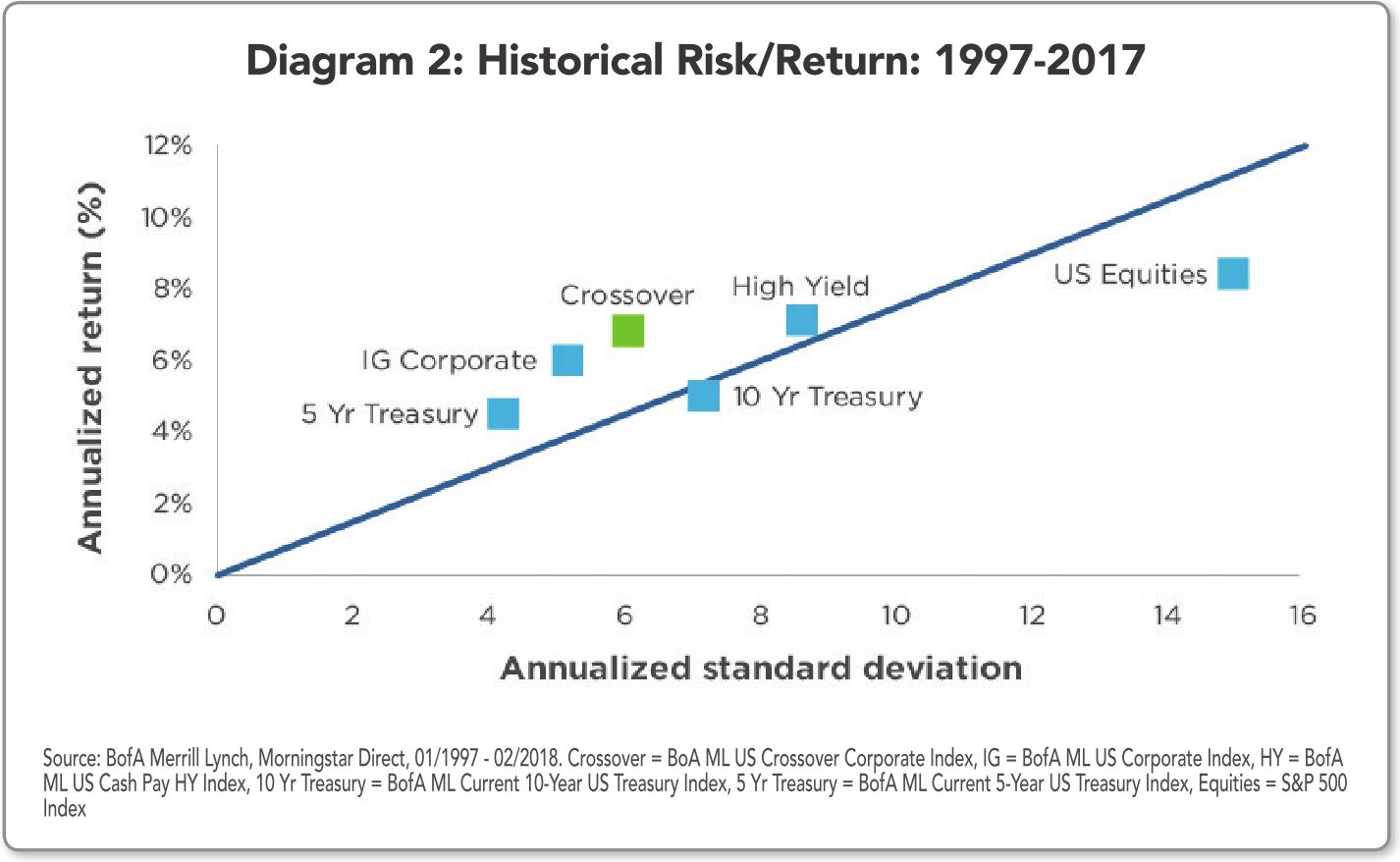 Diagram 2: Historical Risk/Return: 1997-2017

Annualized return (%)

12%
10%
8%
6%
4%
2%
0%

Crossover
High Yield
US Equities
IG Corporate
5 Yr Treasury
10 Yr Treasury

0
2
4
6
8
10
12
14
16

Annualized standard deviation

Source: BofA Merrill Lynch, Morningstar Direct, 01/1997 - 02/2018. Crossover = BoA ML US Crossover Corporate Index, IG = BofA ML US Corporate Index, HY = BofA ML US Cash Pay HY Index, 10 Yr Treasury = BofA ML Current 10-Year US Treasury Index, 5 Yr Treasury = BofA ML Current 5-Year US Treasury Index, Equities = S&P 500 Index